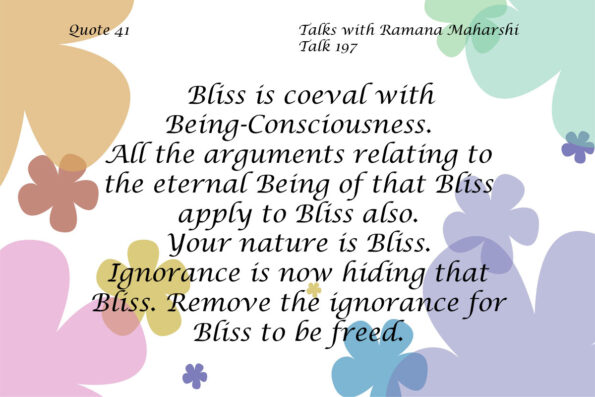 Quote 41

Talks with Ramana Maharshi
Talk 197

Bliss is coeval with Being-Consciousness. All the arguments relating to the eternal Being of that Bliss apply to Bliss also. Your nature is Bliss. Ignorance is now hiding that Bliss. Remove the ignorance for Bliss to be freed.